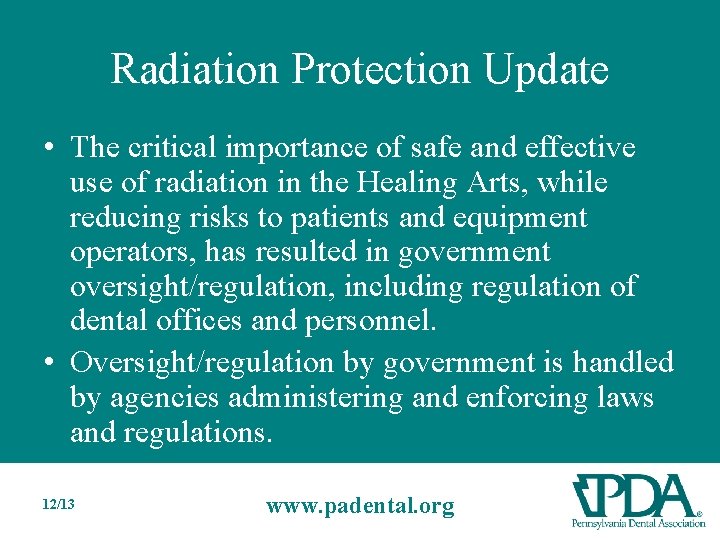 Radiation Protection Update

• The critical importance of safe and effective use of radiation in the Healing Arts, while reducing risks to patients and equipment operators, has resulted in government oversight/regulation, including regulation of dental offices and personnel.

• Oversight/regulation by government is handled by agencies administering and enforcing laws and regulations.

12/13

www.padental.org

PDA®
Pennsylvania Dental Association